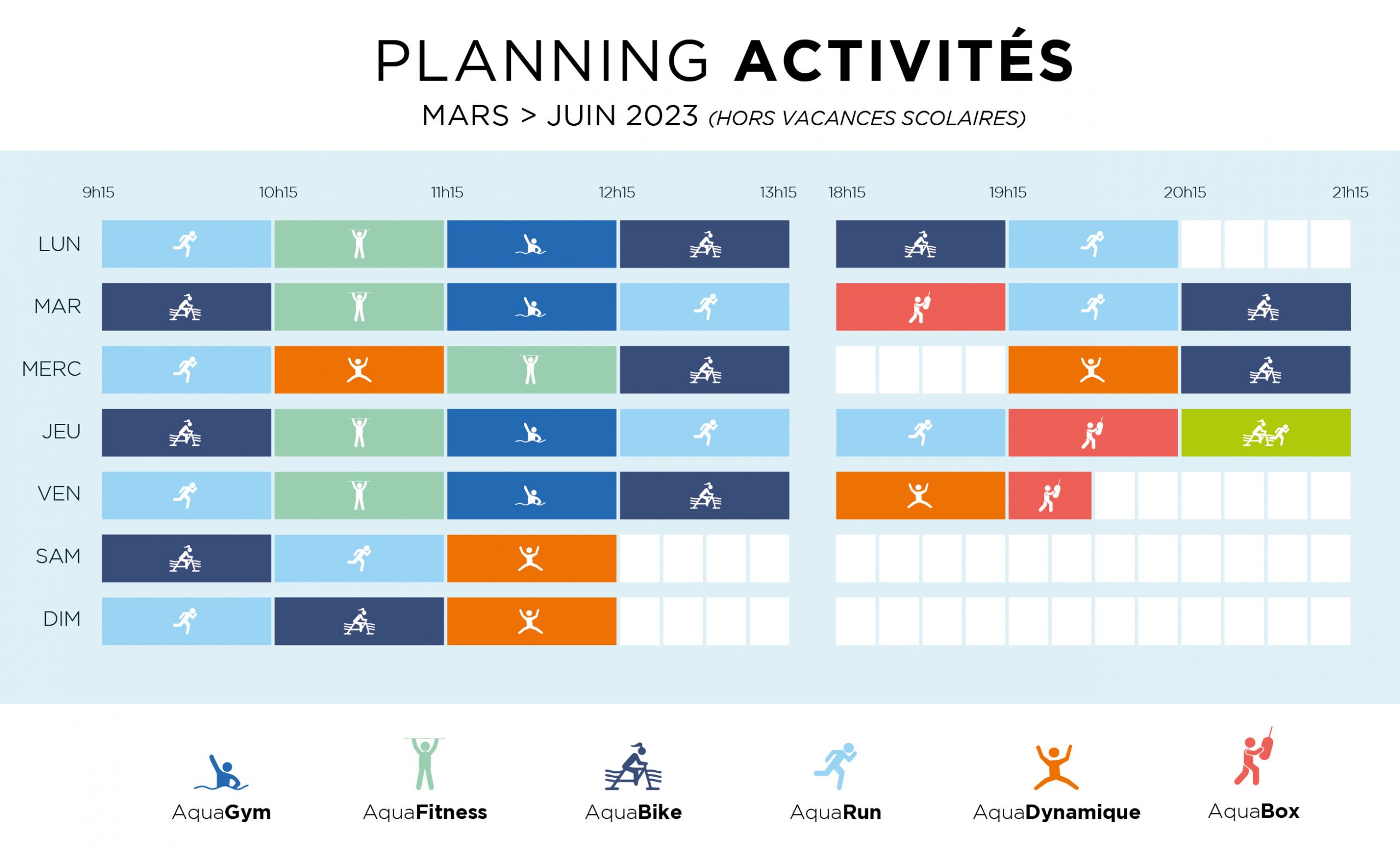 PLANNING ACTIVITÉS

MARS > JUIN 2023 (HORS VACANCES SCOLAIRES)

9h15 10h15 11h15 12h15 13h15 18h15 19h15 20h15 21h15

LUN

MAR

MERC

JEU

VEN

SAM

DIM

AquaGym AquaFitness AquaBike AquaRun AquaDynamique AquaBox